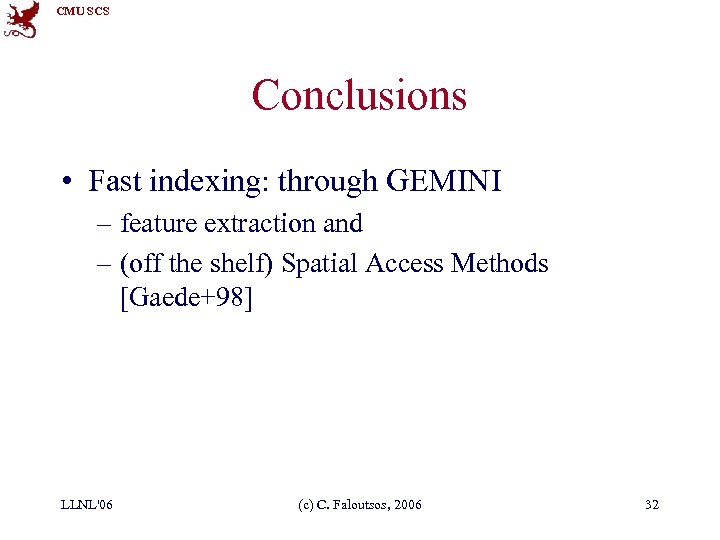 CMU SCS

Conclusions

• Fast indexing: through GEMINI
– feature extraction and
– (off the shelf) Spatial Access Methods [Gaede+98]

LLNL'06

(c) C. Faloutsos, 2006

32